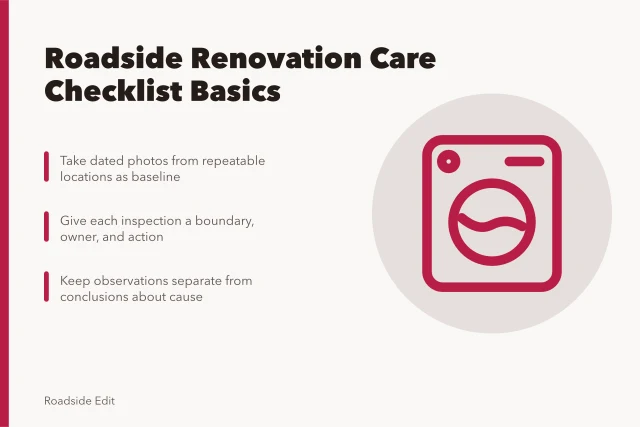 Roadside Renovation Care Checklist Basics

Take dated photos from repeatable locations as baseline

Give each inspection a boundary, owner, and action

Keep observations separate from conclusions about cause

Roadside Edit